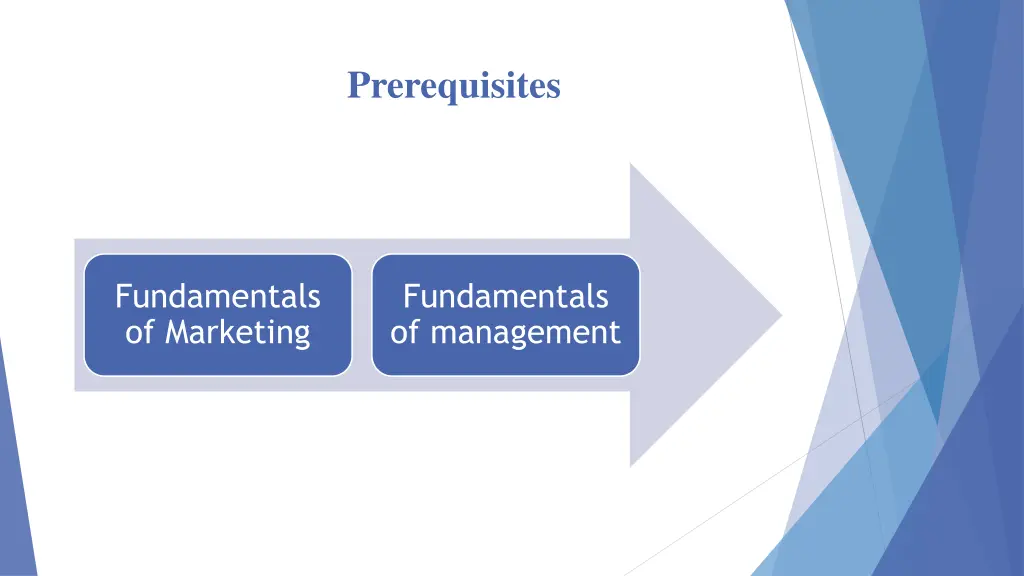 Prerequisites

Fundamentals of Marketing

Fundamentals of management